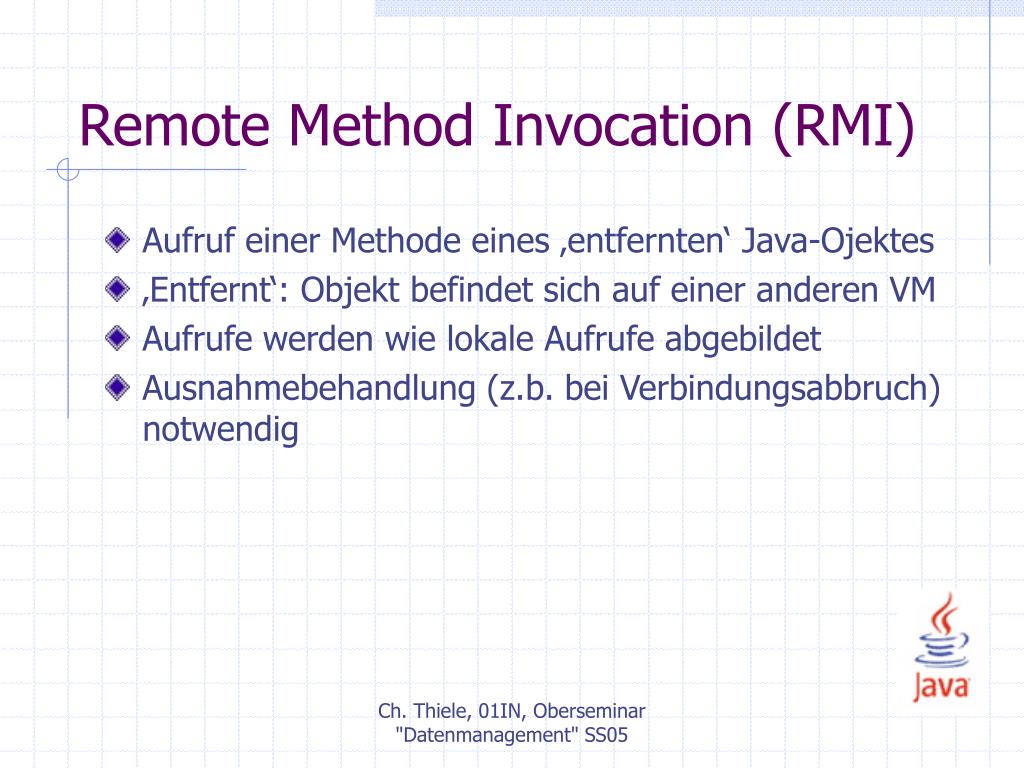 Remote Method Invocation (RMI)

Aufruf einer Methode eines ‚entfernten‘ Java-Ojektes

‚Entfernt‘: Objekt befindet sich auf einer anderen VM

Aufrufe werden wie lokale Aufrufe abgebildet

Ausnahmebehandlung (z.b. bei Verbindungsabbruch) notwendig

Java

Ch. Thiele, 01IN, Oberseminar "Datenmanagement" SS05